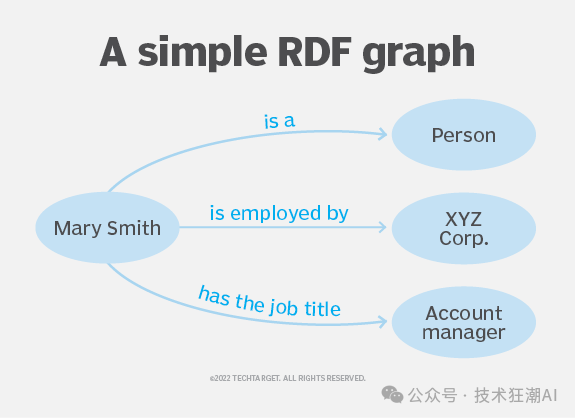 A simple RDF graph

Mary Smith

is a

Person

is employed by

XYZ Corp.

has the job title

Account manager

©2022 TECHTARGET. ALL RIGHTS RESERVED.

公众号 · 技术狂潮AI